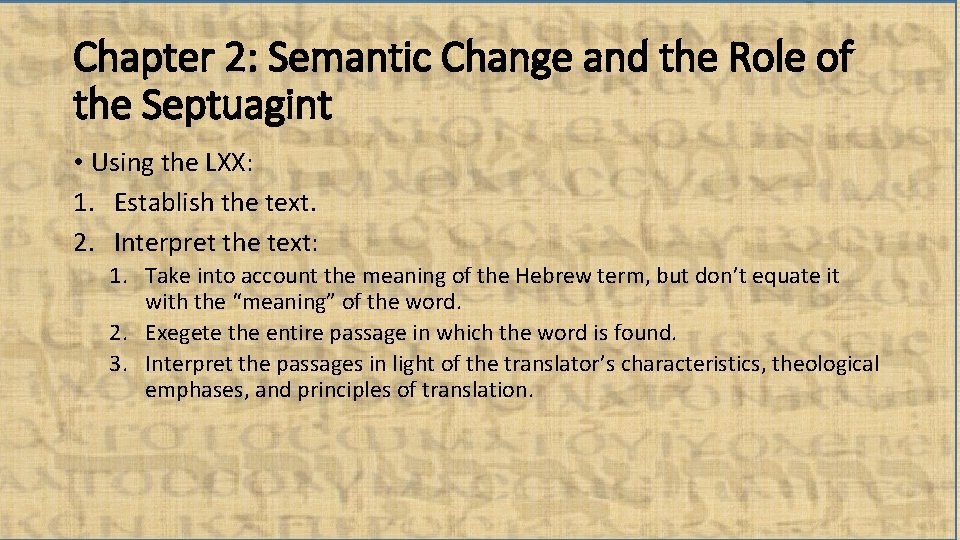 Chapter 2: Semantic Change and the Role of the Septuagint

• Using the LXX:

1. Establish the text.
2. Interpret the text:
   1. Take into account the meaning of the Hebrew term, but don't equate it with the "meaning" of the word.
   2. Exegete the entire passage in which the word is found.
   3. Interpret the passages in light of the translator's characteristics, theological emphases, and principles of translation.